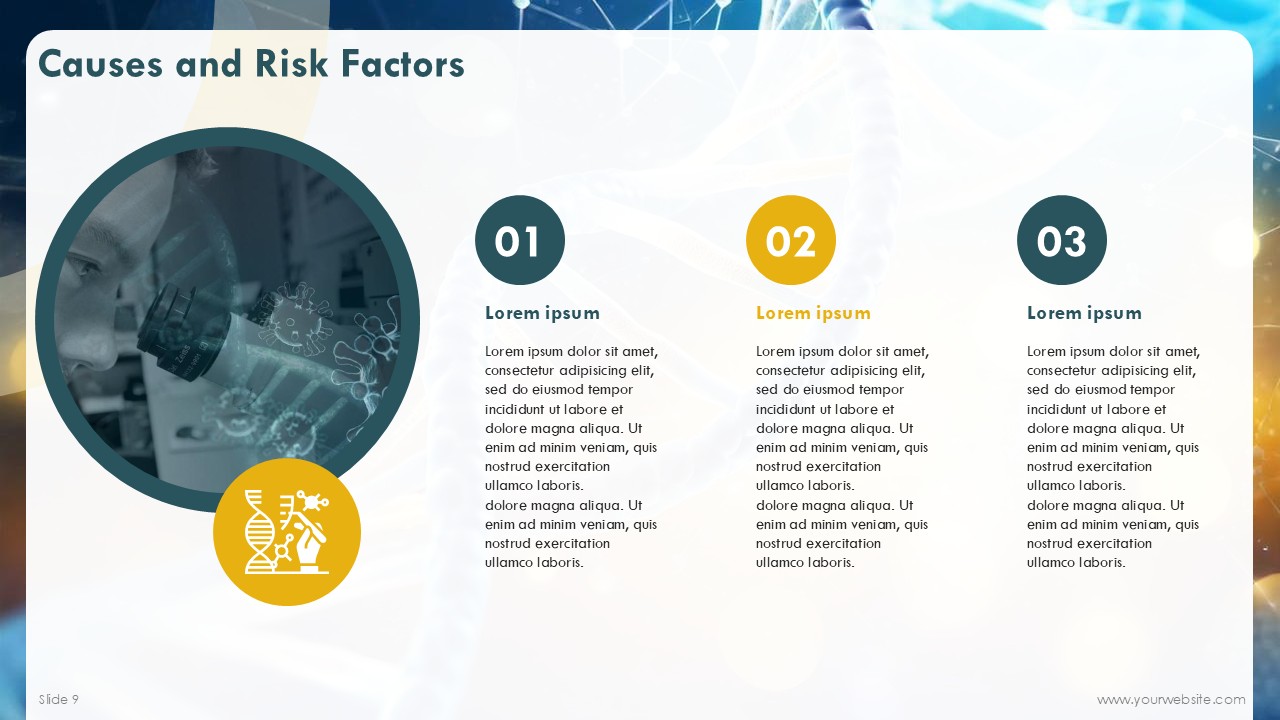 Causes and Risk Factors

01

Lorem ipsum

Lorem ipsum dolor sit amet, consectetur adipisicing elit, sed do eiusmod tempor incididunt ut labore et dolore magna aliqua. Ut enim ad minim veniam, quis nostrud exercitation ullamco laboris.
dolore magna aliqua. Ut enim ad minim veniam, quis nostrud exercitation ullamco laboris.

02

Lorem ipsum

Lorem ipsum dolor sit amet, consectetur adipisicing elit, sed do eiusmod tempor incididunt ut labore et dolore magna aliqua. Ut enim ad minim veniam, quis nostrud exercitation ullamco laboris.
dolore magna aliqua. Ut enim ad minim veniam, quis nostrud exercitation ullamco laboris.

03

Lorem ipsum

Lorem ipsum dolor sit amet, consectetur adipisicing elit, sed do eiusmod tempor incididunt ut labore et dolore magna aliqua. Ut enim ad minim veniam, quis nostrud exercitation ullamco laboris.
dolore magna aliqua. Ut enim ad minim veniam, quis nostrud exercitation ullamco laboris.

Slide 9

www.yourwebsite.com